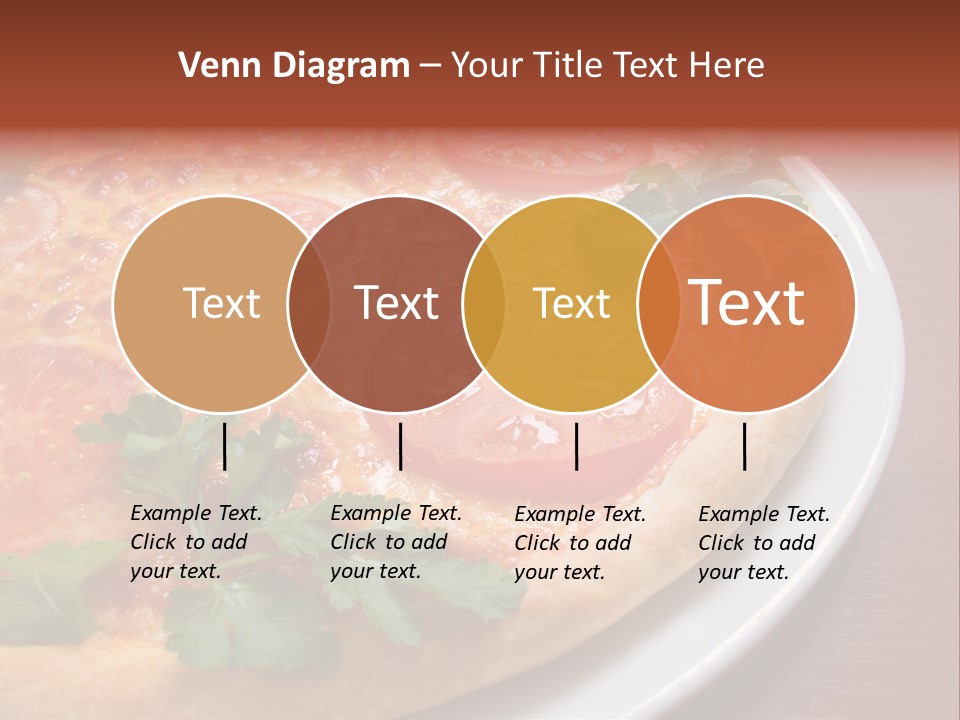 Venn Diagram – Your Title Text Here

Text

Text

Text

Text

Example Text. Click to add your text.

Example Text. Click to add your text.

Example Text. Click to add your text.

Example Text. Click to add your text.